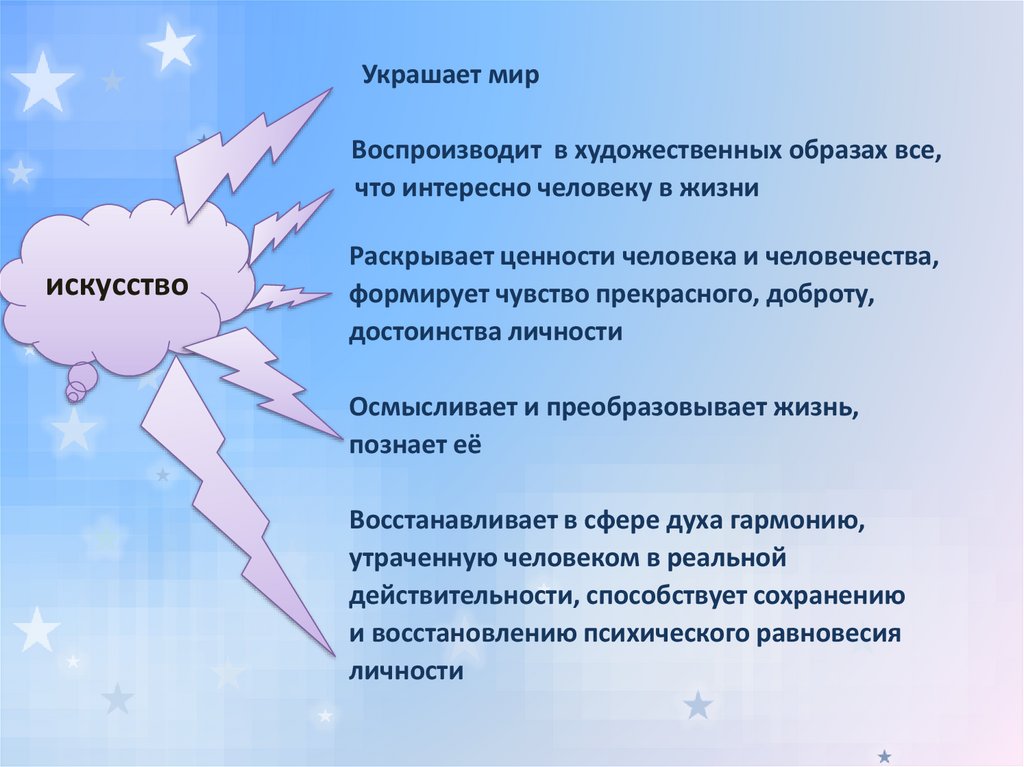 искусство

Украшает мир

Воспроизводит в художественных образах все, что интересно человеку в жизни

Раскрывает ценности человека и человечества, формирует чувство прекрасного, доброту, достоинства личности

Осмысливает и преобразовывает жизнь, познает её

Восстанавливает в сфере духа гармонию, утраченную человеком в реальной действительности, способствует сохранению и восстановлению психического равновесия личности